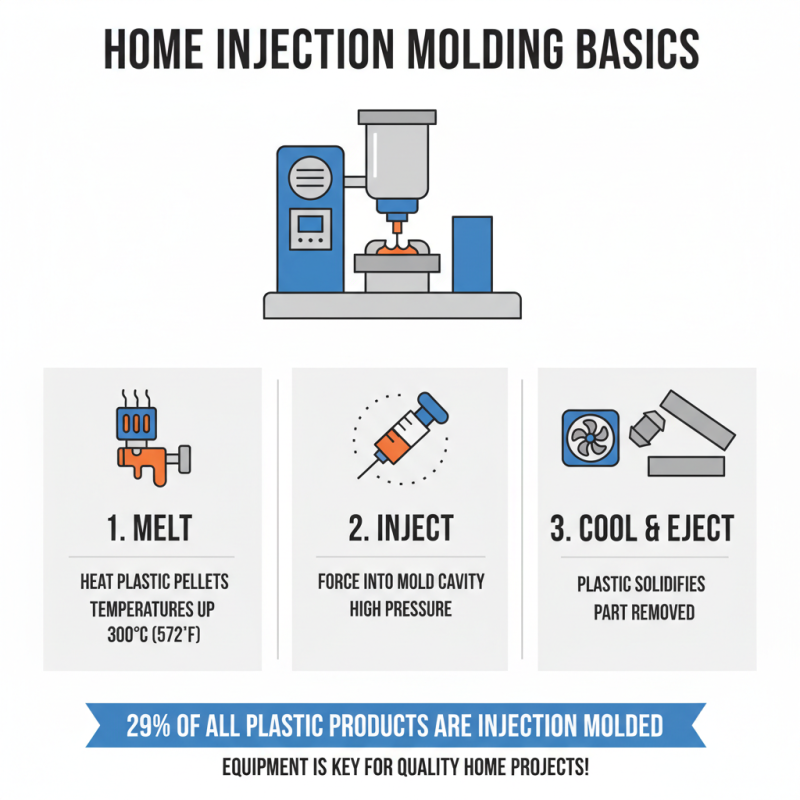 HOME INJECTION MOLDING BASICS

1. MELT

HEAT PLASTIC PELLETS TEMPERATURES UP 300°C (572°F)

2. INJECT

FORCE INTO MOLD CAVITY HIGH PRESSURE

3. COOL & EJECT

PLASTIC SOLIDIFIES PART REMOVED

29% OF ALL PLASTIC PRODUCTS ARE INJECTION MOLDED

EQUIPMENT IS KEY FOR QUALITY HOME PROJECTS!